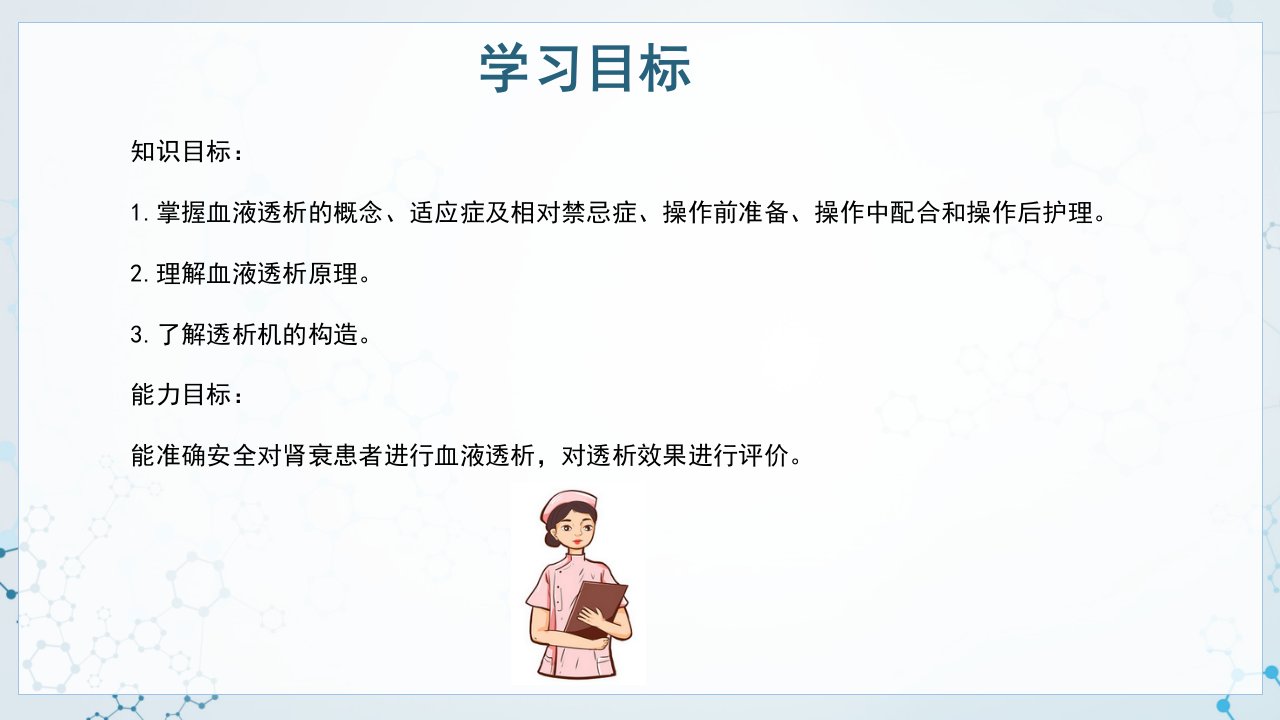 学习目标

知识目标：

1.掌握血液透析的概念、适应症及相对禁忌症、操作前准备、操作中配合和操作后护理。

2.理解血液透析原理。

3.了解透析机的构造。

能力目标：

能准确安全对肾衰患者进行血液透析，对透析效果进行评价。